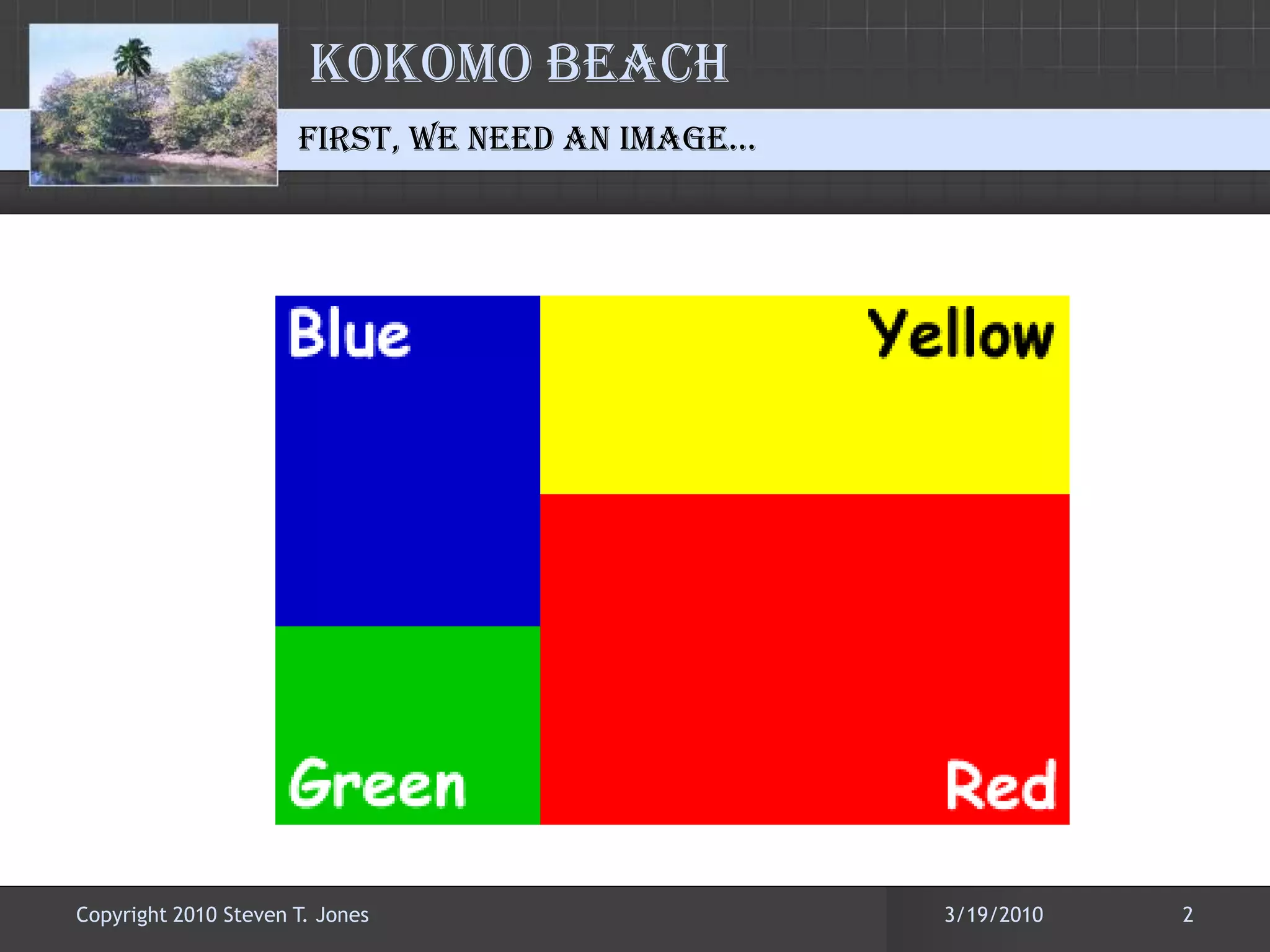 KOKOMO BEACH

FIRST, WE NEED AN IMAGE…

Blue

Yellow

Green

Red

Copyright 2010 Steven T. Jones

3/19/2010

2